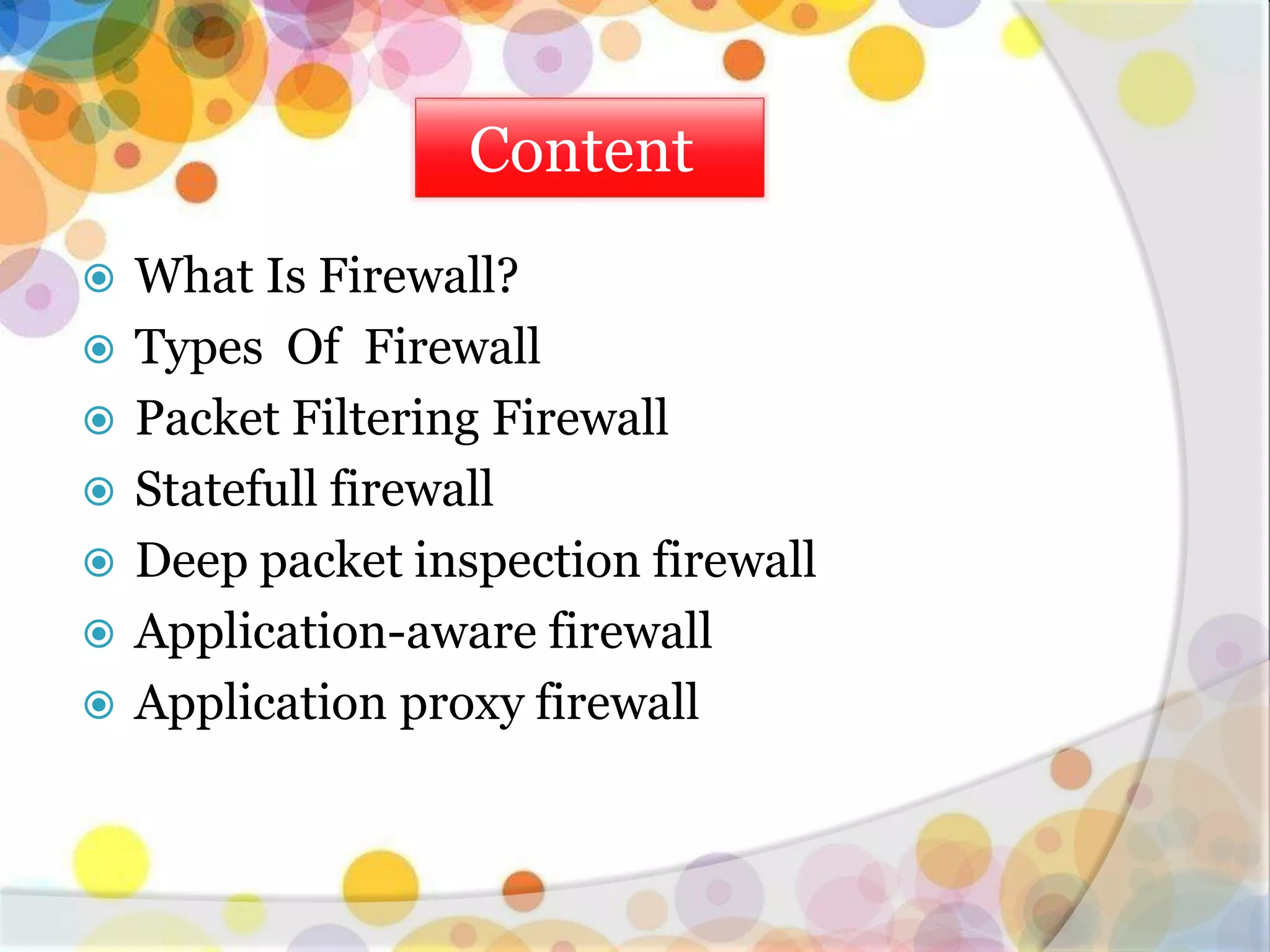 Content

What Is Firewall?
Types Of Firewall
Packet Filtering Firewall
Statefull firewall
Deep packet inspection firewall
Application-aware firewall
Application proxy firewall